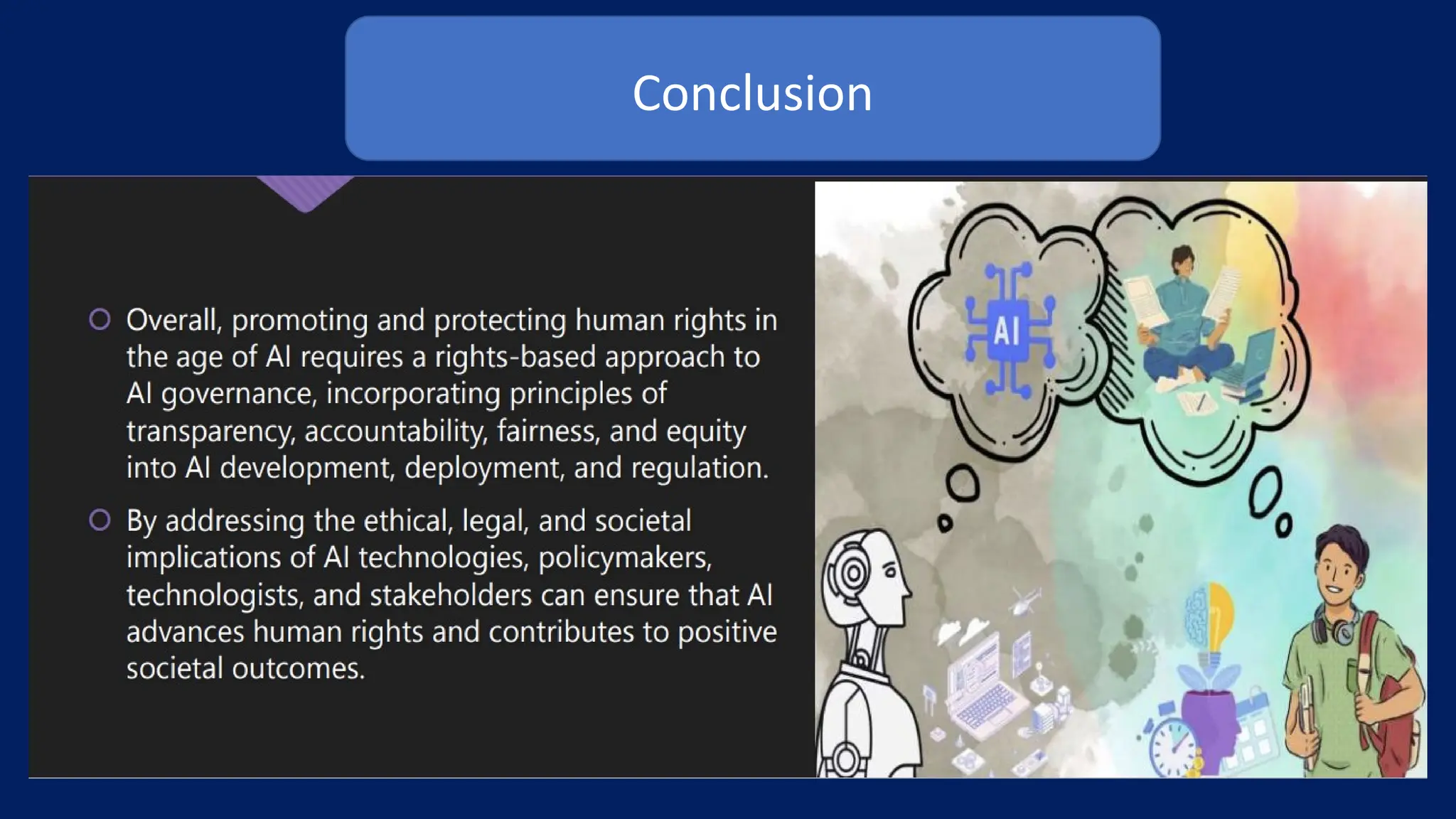 Conclusion

Overall, promoting and protecting human rights in the age of AI requires a rights-based approach to AI governance, incorporating principles of transparency, accountability, fairness, and equity into AI development, deployment, and regulation.

By addressing the ethical, legal, and societal implications of AI technologies, policymakers, technologists, and stakeholders can ensure that AI advances human rights and contributes to positive societal outcomes.

AI